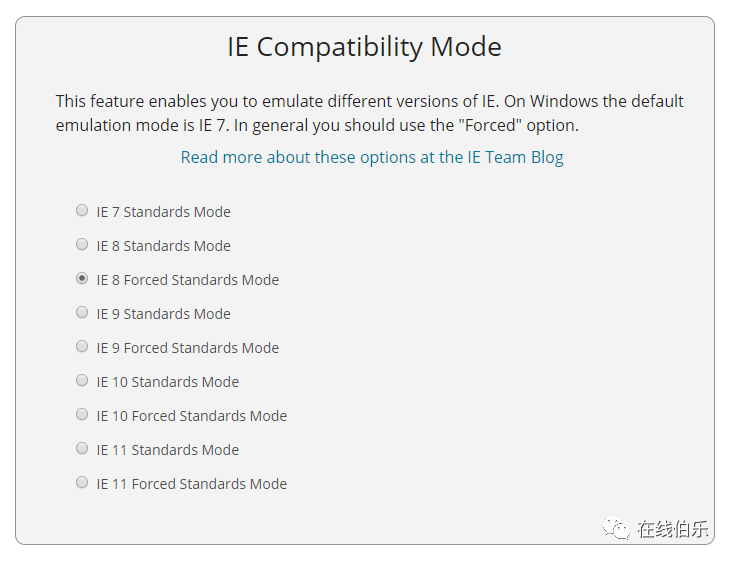 IE Compatibility Mode

This feature enables you to emulate different versions of IE. On Windows the default emulation mode is IE 7. In general you should use the "Forced" option.

Read more about these options at the IE Team Blog

IE 7 Standards Mode

IE 8 Standards Mode

IE 8 Forced Standards Mode

IE 9 Standards Mode

IE 9 Forced Standards Mode

IE 10 Standards Mode

IE 10 Forced Standards Mode

IE 11 Standards Mode

IE 11 Forced Standards Mode

在线伯乐